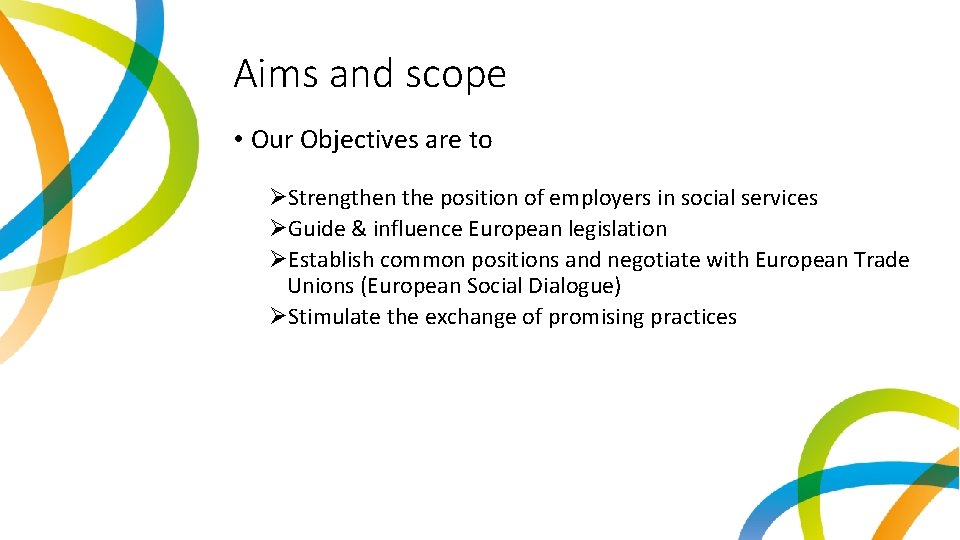 Aims and scope

• Our Objectives are to

➢Strengthen the position of employers in social services
➢Guide & influence European legislation
➢Establish common positions and negotiate with European Trade Unions (European Social Dialogue)
➢Stimulate the exchange of promising practices